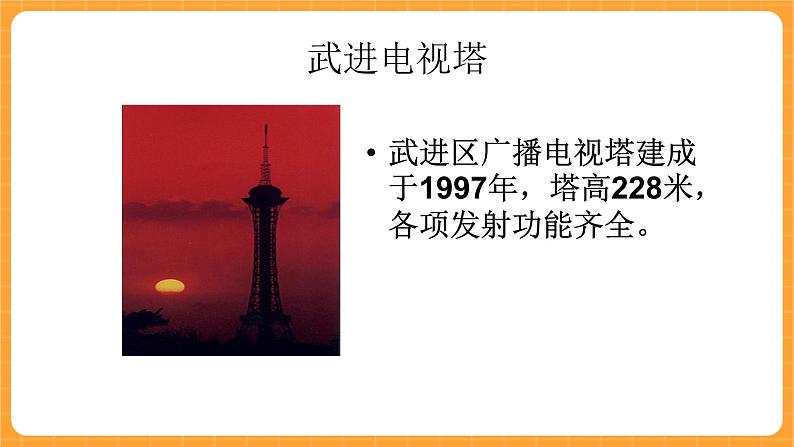 武进电视塔

• 武进区广播电视塔建成于1997年，塔高228米，各项发射功能齐全。